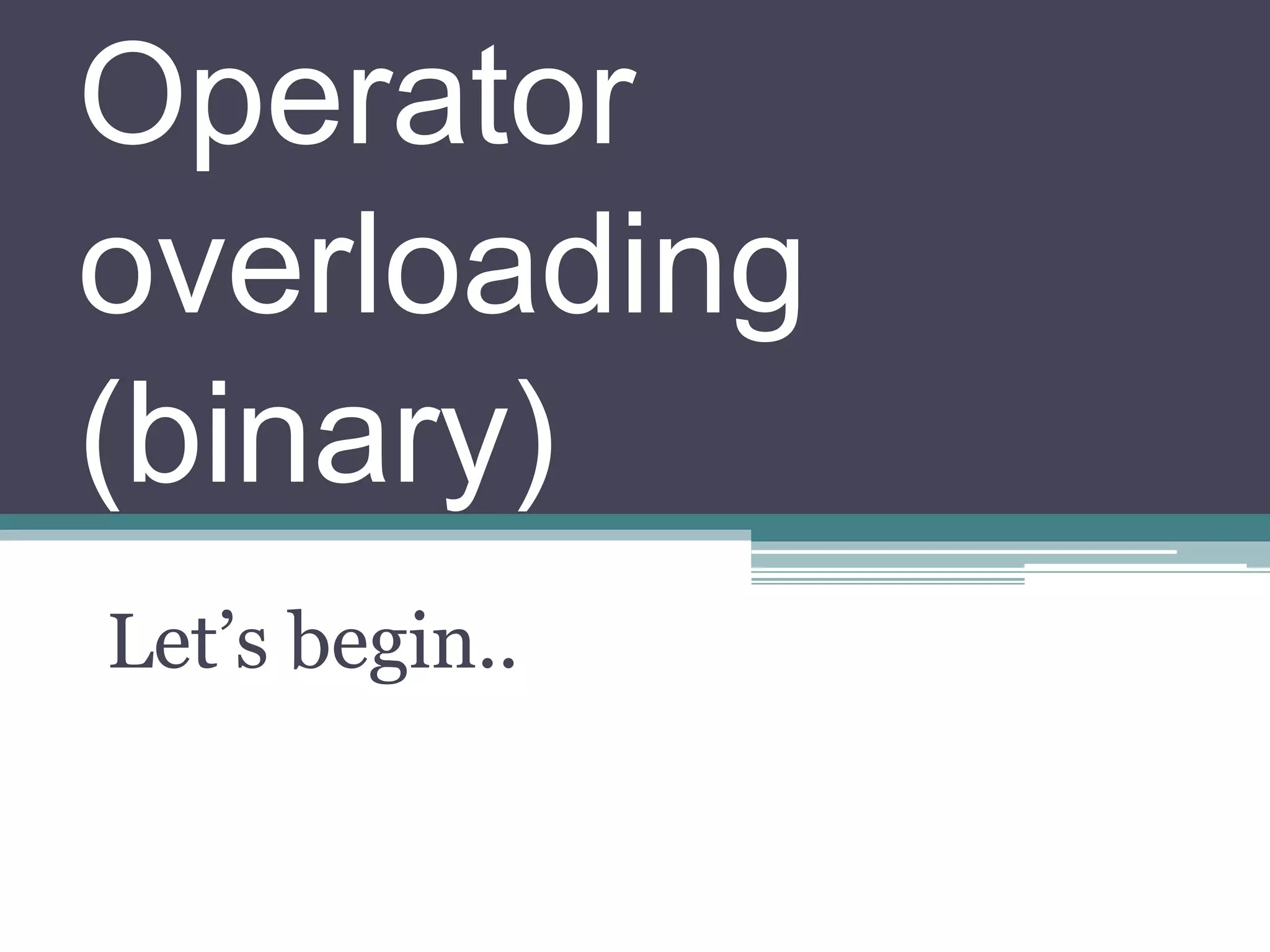 Operator overloading (binary)

Let’s begin..